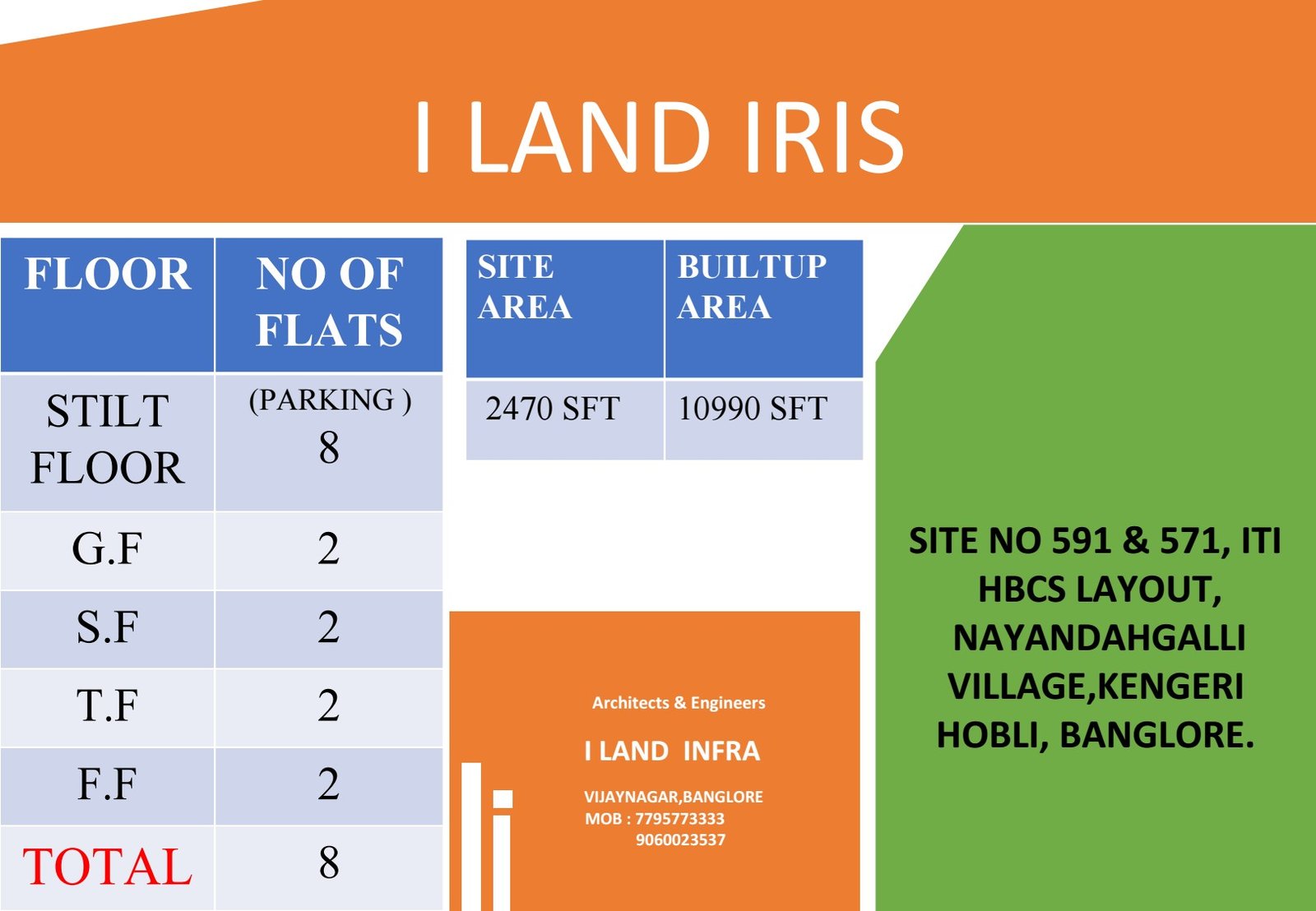 I LAND IRIS

| FLOOR | NO OF FLATS |
|---|---|
| STILT FLOOR | (PARKING ) 8 |
| G.F | 2 |
| S.F | 2 |
| T.F | 2 |
| F.F | 2 |
| TOTAL | 8 |

| SITE AREA | BUILTUP AREA |
|---|---|
| 2470 SFT | 10990 SFT |

Architects & Engineers

I LAND INFRA

VIJAYNAGAR,BANGLORE
MOB : 7795773333
9060023537

SITE NO 591 & 571, ITI HBCS LAYOUT, NAYANDAHGALLI VILLAGE,KENGERI HOBLI, BANGLORE.